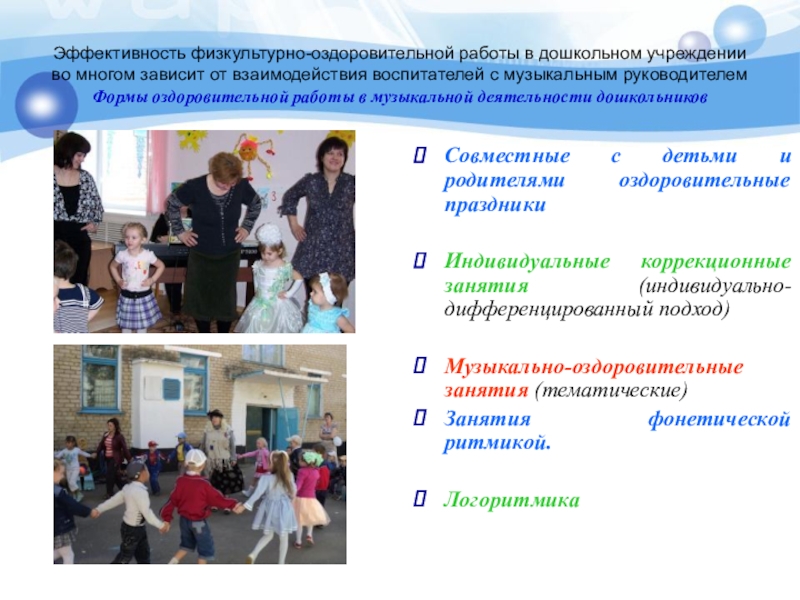 Эффективность физкультурно-оздоровительной работы в дошкольном учреждении во многом зависит от взаимодействия воспитателей с музыкальным руководителем
Формы оздоровительной работы в музыкальной деятельности дошкольников

Совместные с детьми и родителями оздоровительные праздники

Индивидуальные коррекционные занятия (индивидуально-дифференцированный подход)

Музыкально-оздоровительные занятия (тематические)

Занятия фонетической ритмикой.

Логоритмика